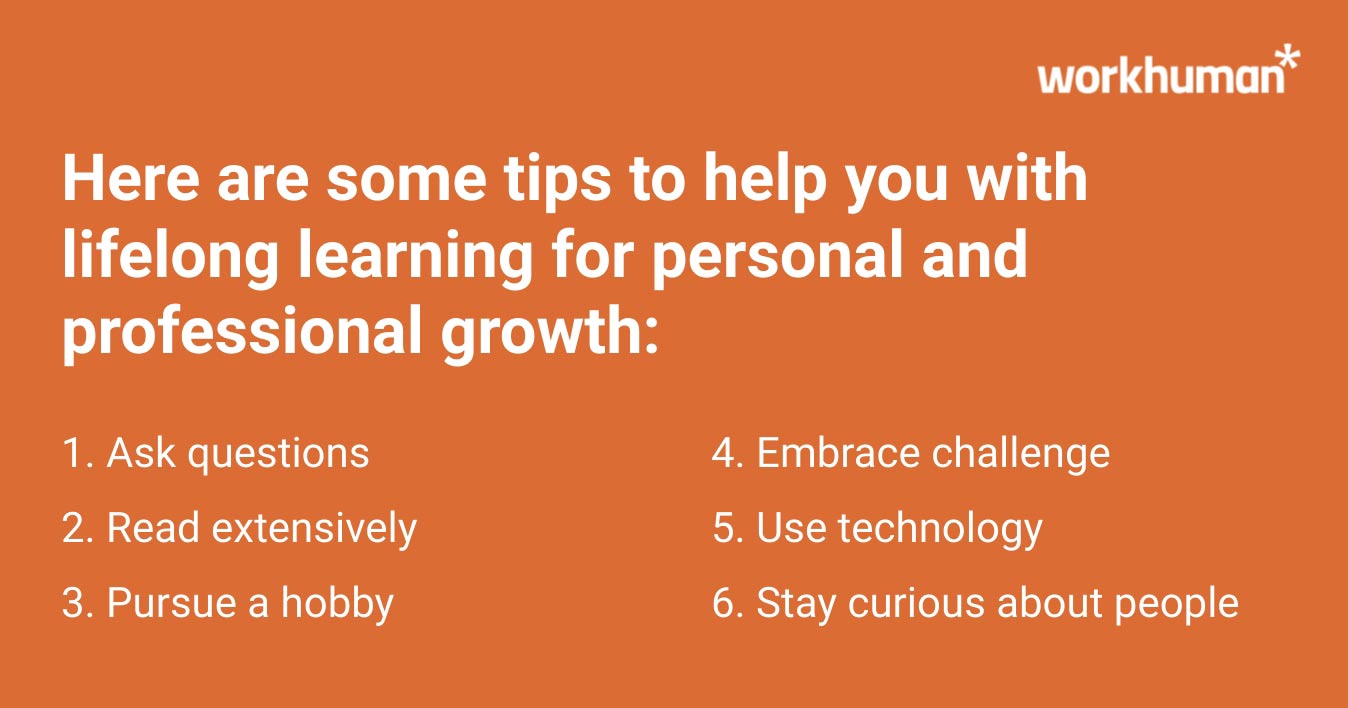 workhuman*

Here are some tips to help you with lifelong learning for personal and professional growth:

1. Ask questions
2. Read extensively
3. Pursue a hobby

4. Embrace challenge
5. Use technology
6. Stay curious about people